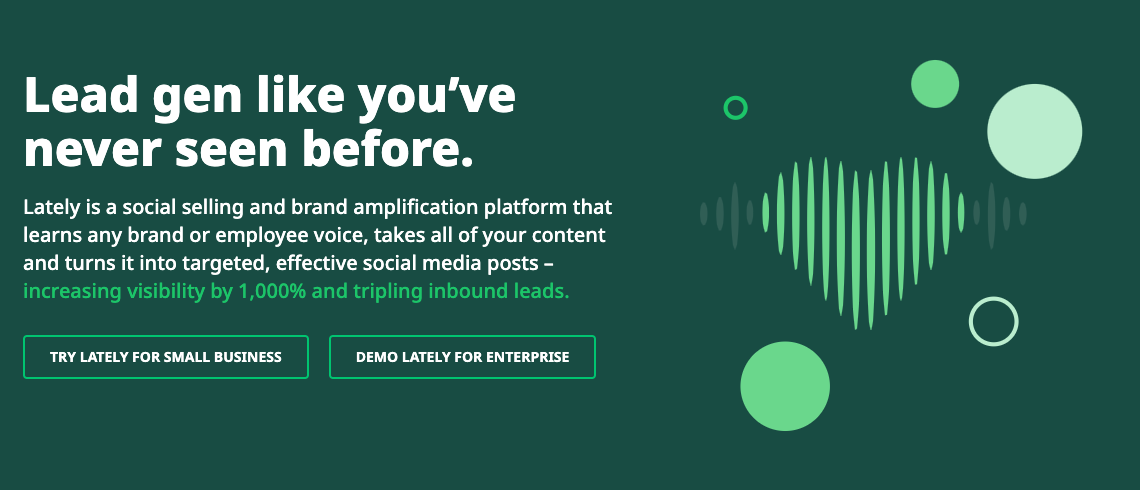 Lead gen like you've never seen before.

Lately is a social selling and brand amplification platform that learns any brand or employee voice, takes all of your content and turns it into targeted, effective social media posts – increasing visibility by 1,000% and tripling inbound leads.

TRY LATELY FOR SMALL BUSINESS

DEMO LATELY FOR ENTERPRISE